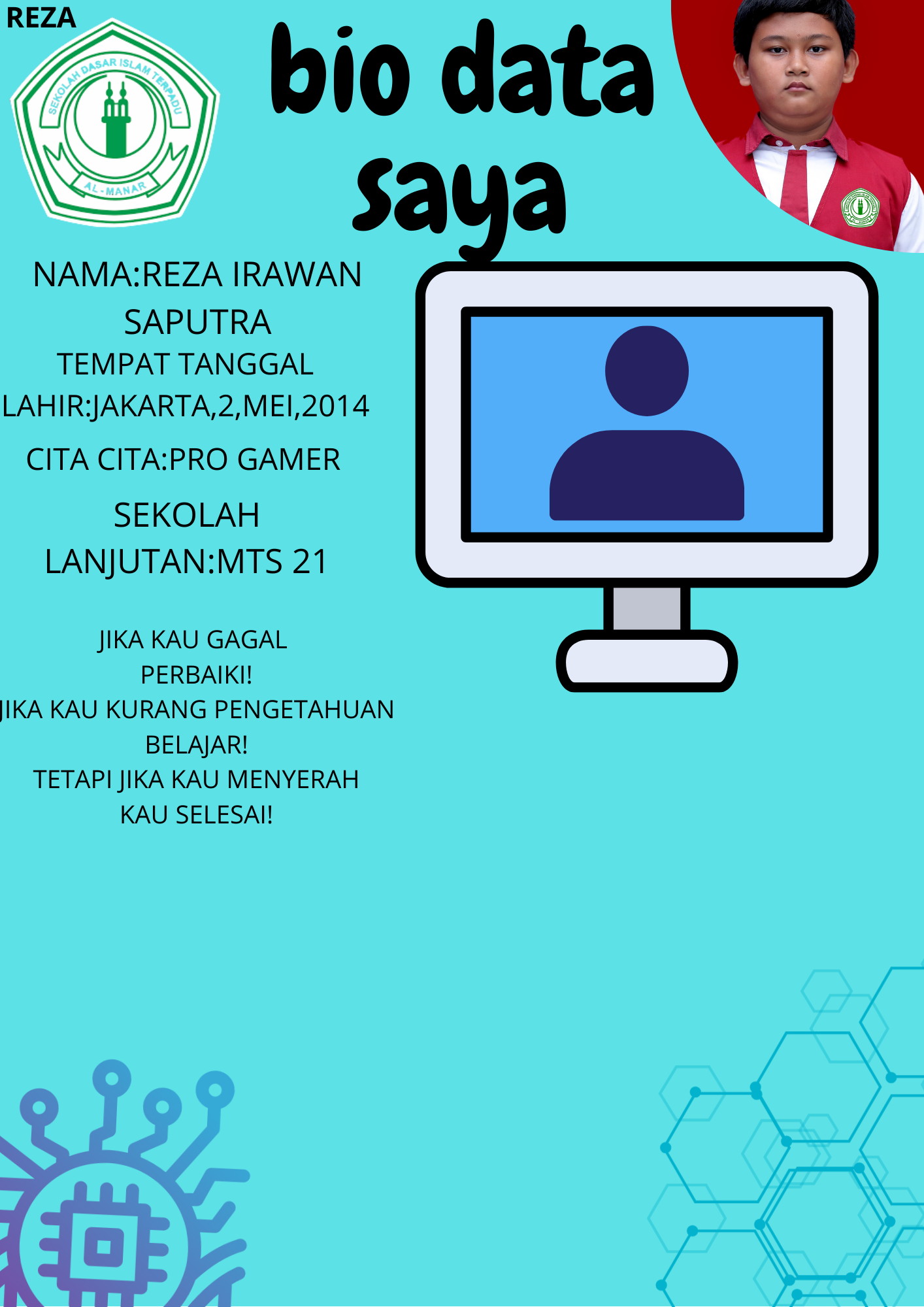 REZA

SEKOLAH DASAR ISLAM TERPADU
AL-MANAR

bio data saya

NAMA:REZA IRAWAN SAPUTRA

TEMPAT TANGGAL LAHIR:JAKARTA,2,MEI,2014

CITA CITA:PRO GAMER

SEKOLAH LANJUTAN:MTS 21

JIKA KAU GAGAL PERBAIKI!
JIKA KAU KURANG PENGETAHUAN BELAJAR!
TETAPI JIKA KAU MENYERAH KAU SELESAI!